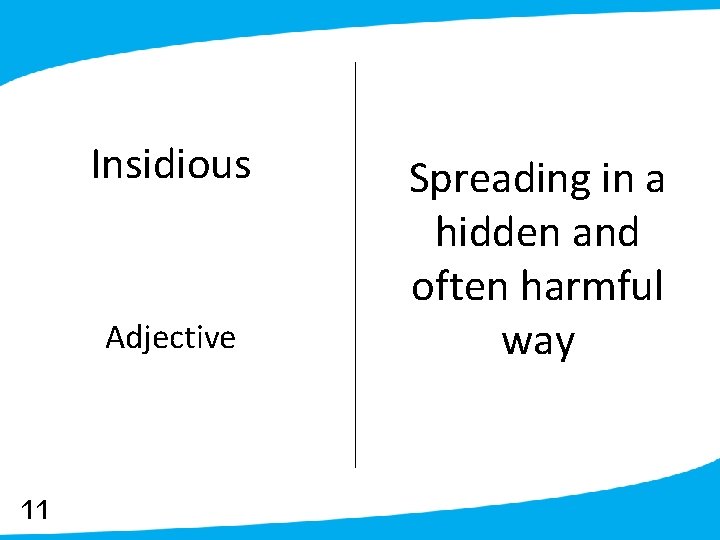 Insidious

Adjective

Spreading in a hidden and often harmful way

11